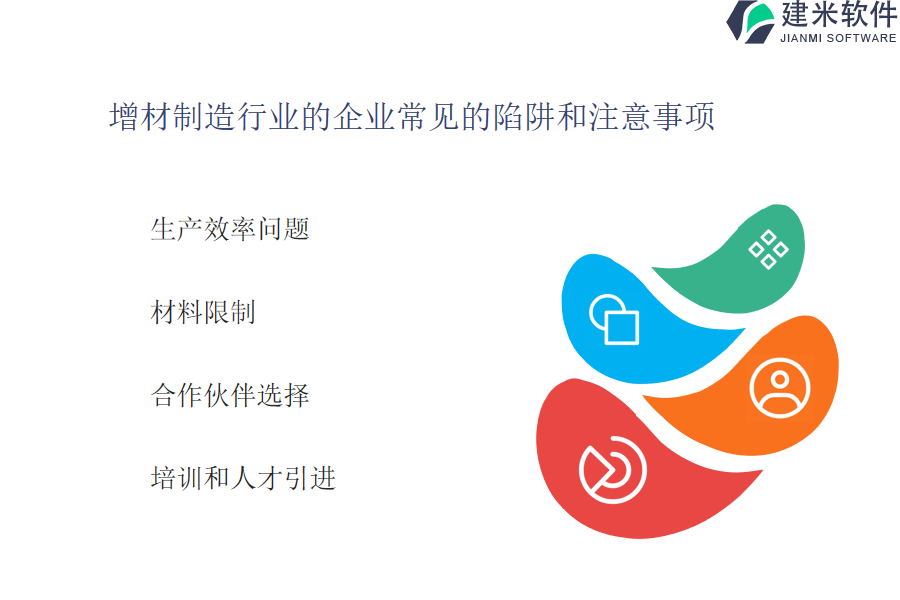 建米软件
JIANMI SOFTWARE

增材制造行业的企业常见的陷阱和注意事项

生产效率问题

材料限制

合作伙伴选择

培训和人才引进